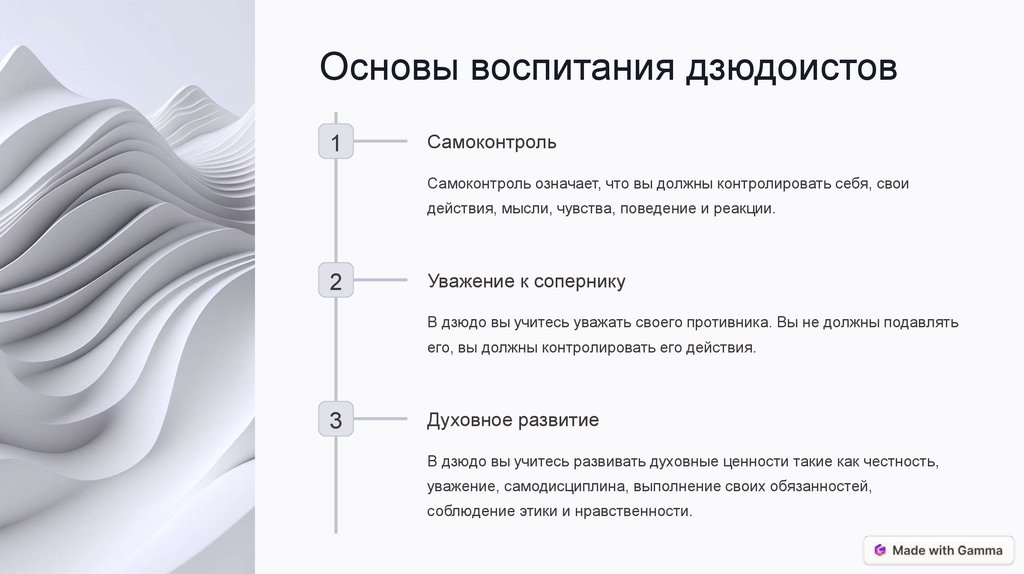 Основы воспитания дзюдоистов

1

Самоконтроль

Самоконтроль означает, что вы должны контролировать себя, свои действия, мысли, чувства, поведение и реакции.

2

Уважение к сопернику

В дзюдо вы учитесь уважать своего противника. Вы не должны подавлять его, вы должны контролировать его действия.

3

Духовное развитие

В дзюдо вы учитесь развивать духовные ценности такие как честность, уважение, самодисциплина, выполнение своих обязанностей, соблюдение этики и нравственности.

Made with Gamma